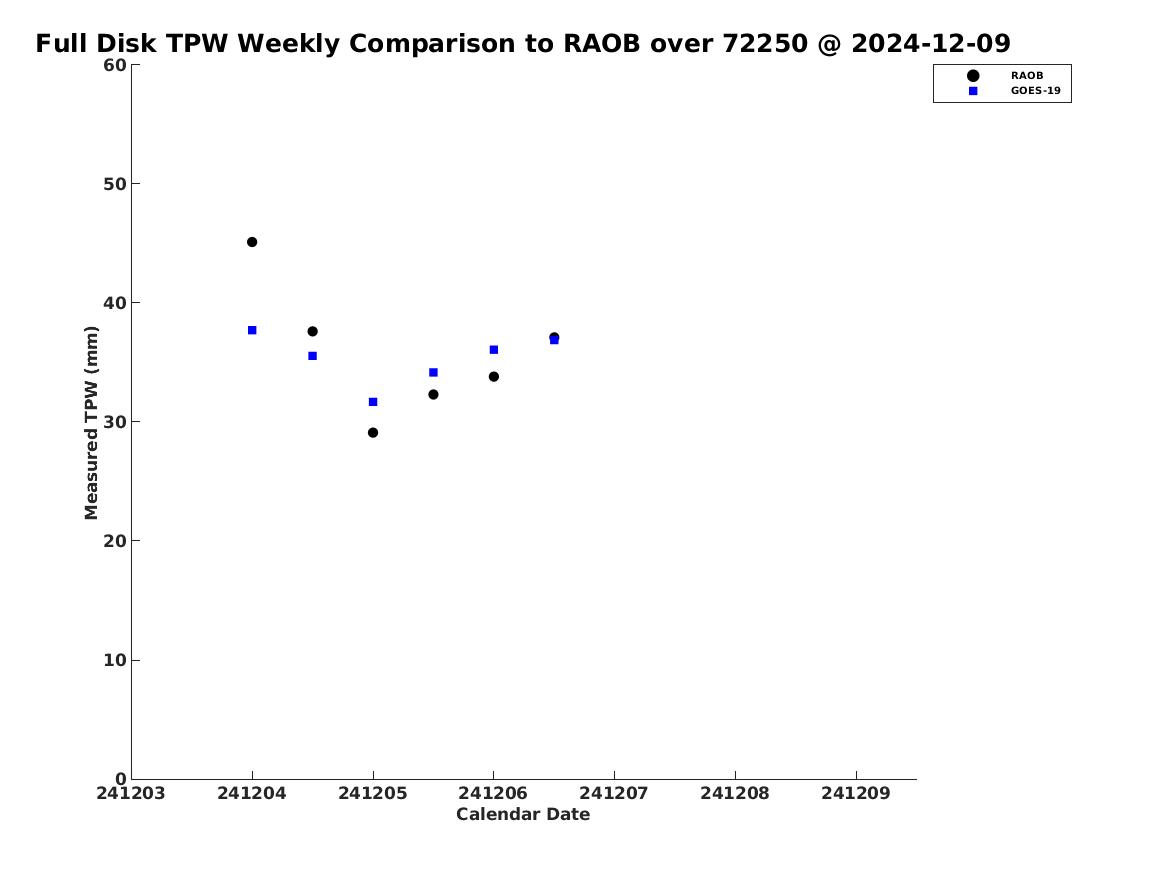 Full Disk TPW Weekly Comparison to RAOB over 72250 @ 2024-12-09

RAOB
GOES-19

Measured TPW (mm)

60
50
40
30
20
10
0

241203 241204 241205 241206 241207 241208 241209

Calendar Date